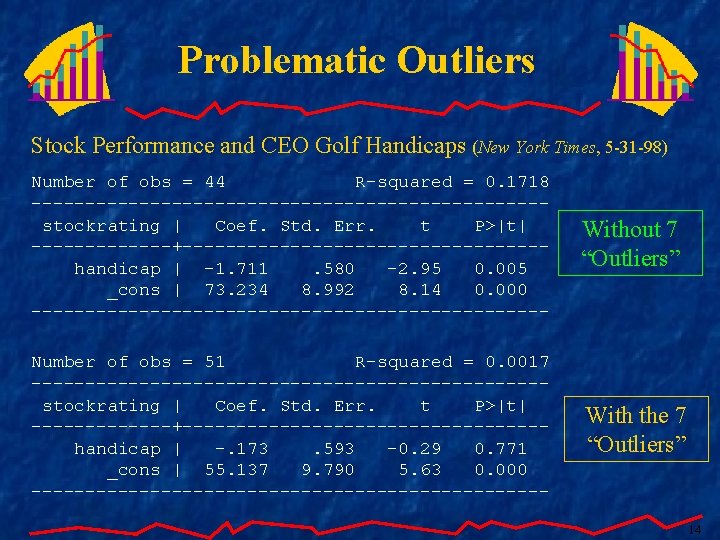 Problematic Outliers

Stock Performance and CEO Golf Handicaps (New York Times, 5-31-98)

Number of obs = 44          R-squared = 0.1718

| stockrating | Coef. | Std. Err. | t | P>\|t\| |
|---|---|---|---|---|
| handicap | -1.711 | .580 | -2.95 | 0.005 |
| _cons | 73.234 | 8.992 | 8.14 | 0.000 |

Without 7 “Outliers”

Number of obs = 51          R-squared = 0.0017

| stockrating | Coef. | Std. Err. | t | P>\|t\| |
|---|---|---|---|---|
| handicap | -.173 | .593 | -0.29 | 0.771 |
| _cons | 55.137 | 9.790 | 5.63 | 0.000 |

With the 7 “Outliers”

14